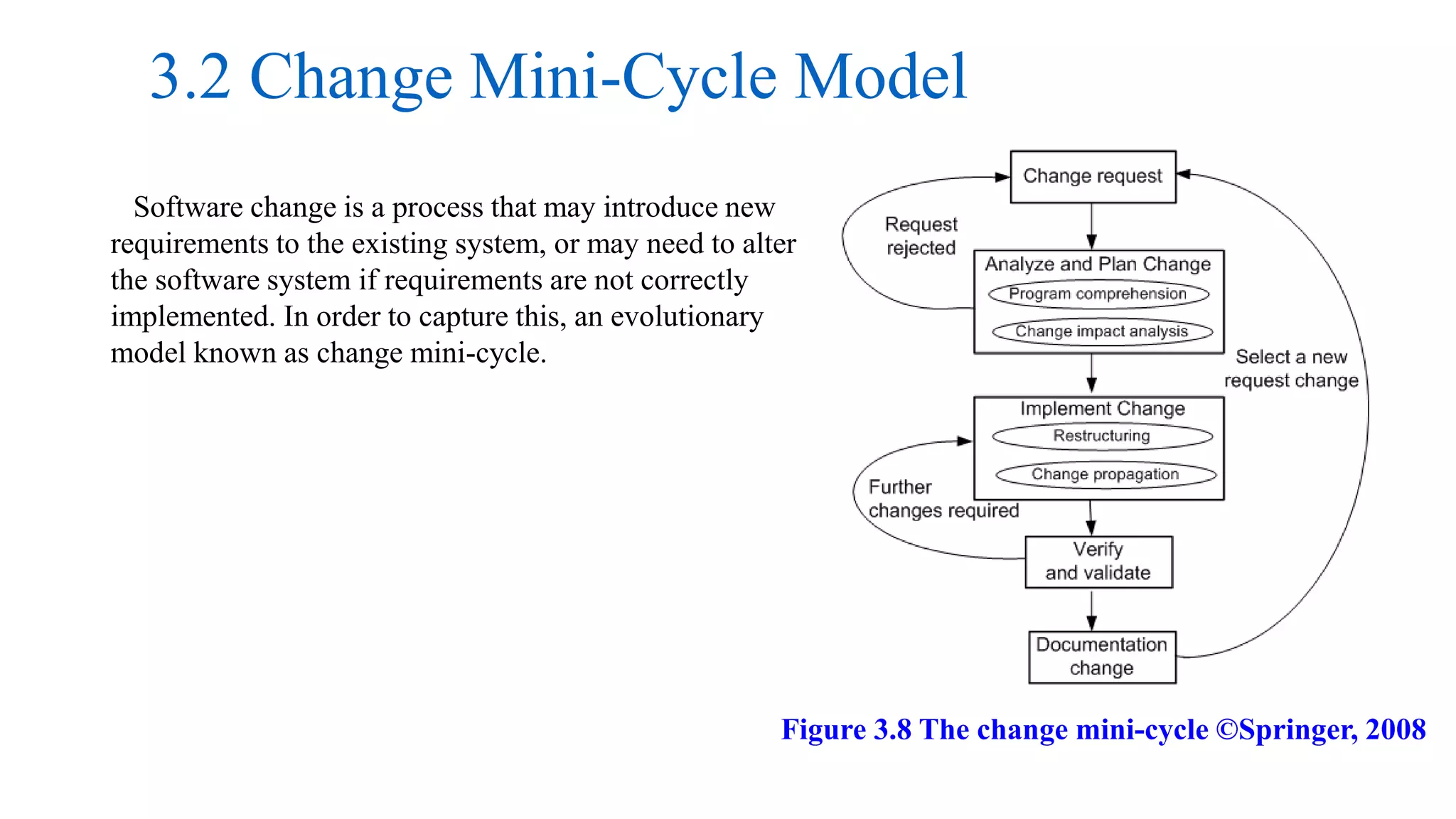 3.2 Change Mini-Cycle Model

Software change is a process that may introduce new requirements to the existing system, or may need to alter the software system if requirements are not correctly implemented. In order to capture this, an evolutionary model known as change mini-cycle.

Change request

Request rejected

Analyze and Plan Change

Program comprehension

Change impact analysis

Select a new request change

Implement Change

Restructuring

Change propagation

Further changes required

Verify and validate

Documentation change

Figure 3.8 The change mini-cycle ©Springer, 2008